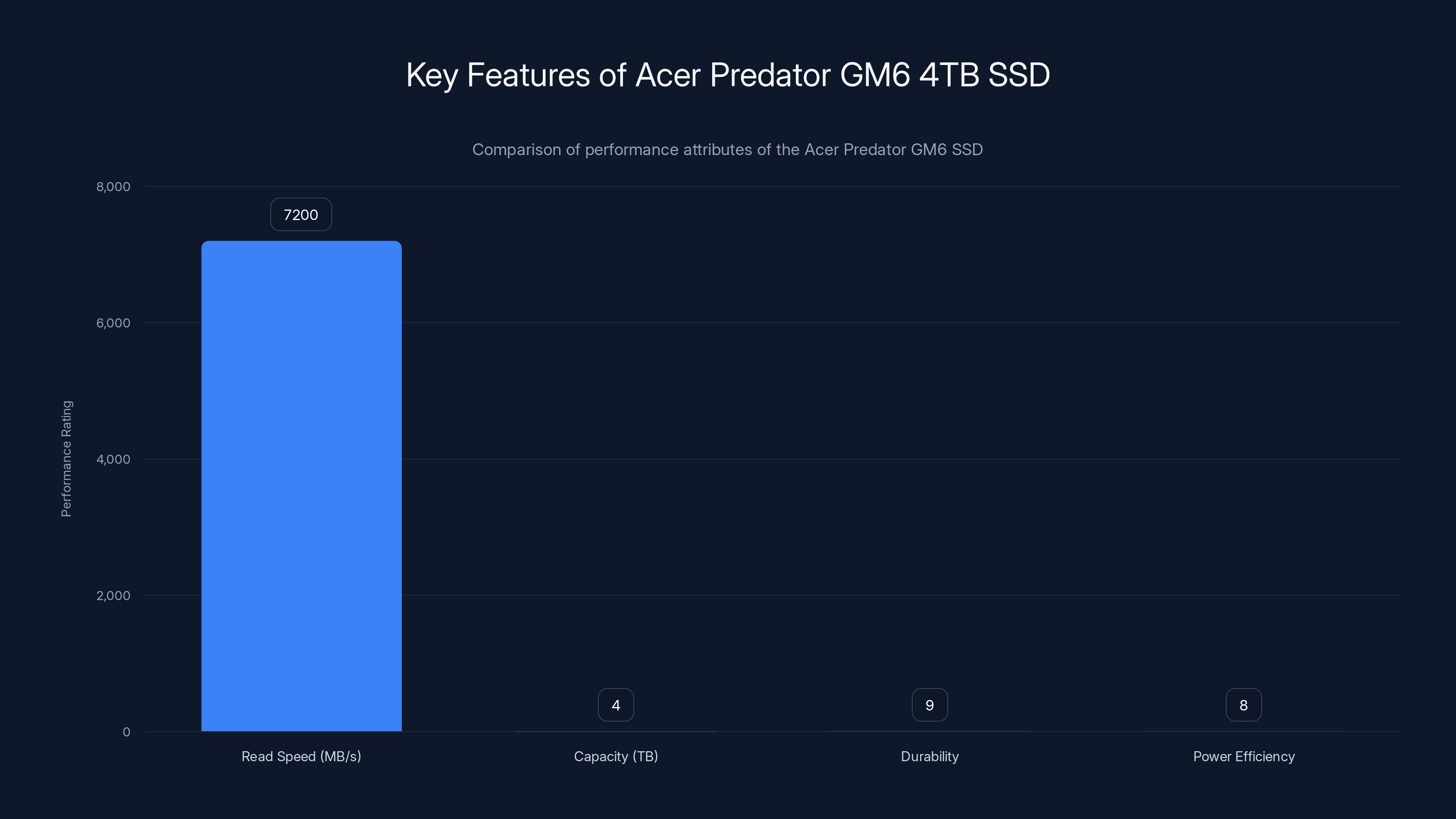 Key Features of Acer Predator GM6 4TB SSD

Comparison of performance attributes of the Acer Predator GM6 SSD

Performance Rating

8,000
6,000
4,000
2,000
0

7200
4
9
8

Read Speed (MB/s)
Capacity (TB)
Durability
Power Efficiency